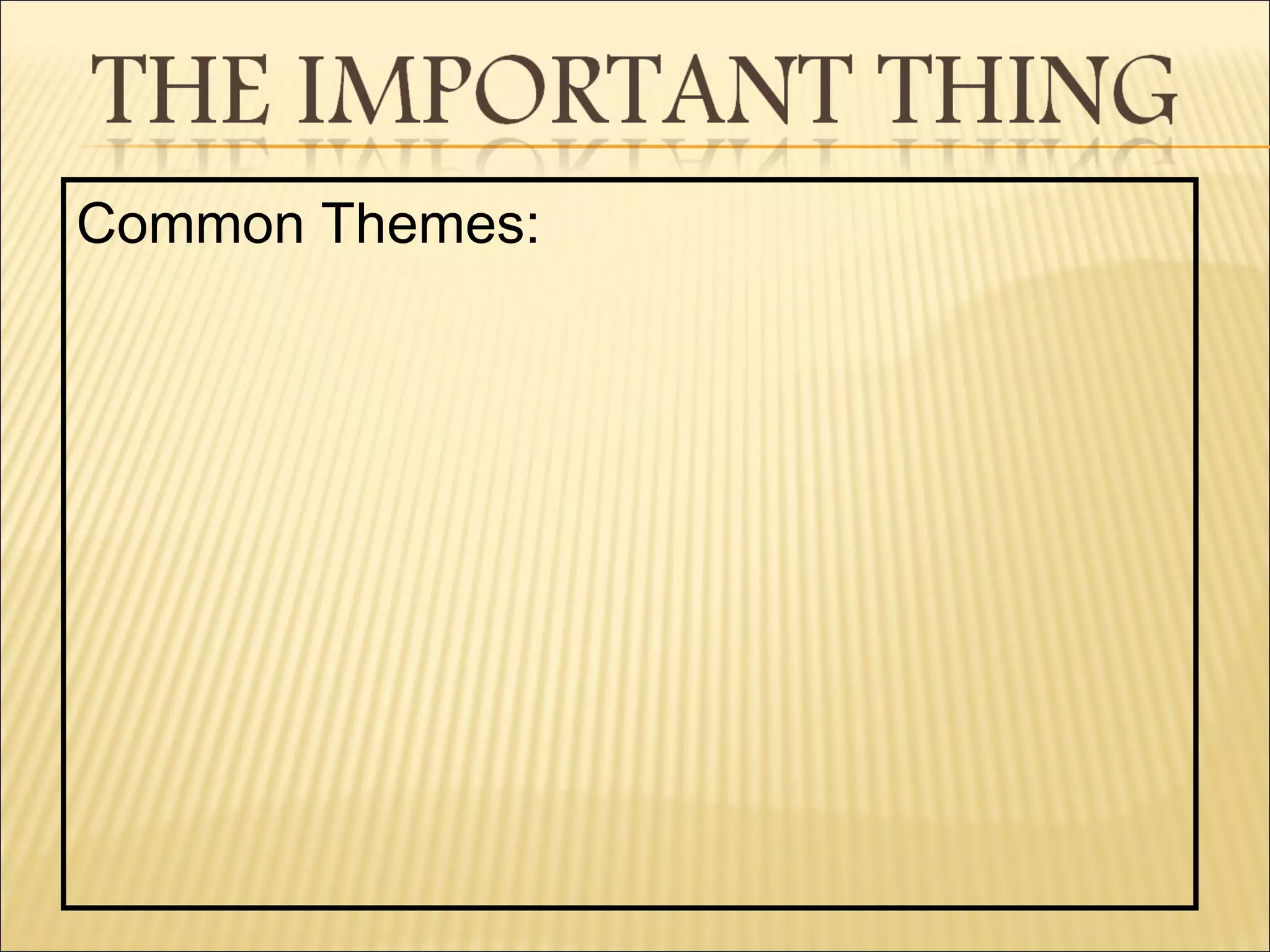 THE IMPORTANT THING

Common Themes: